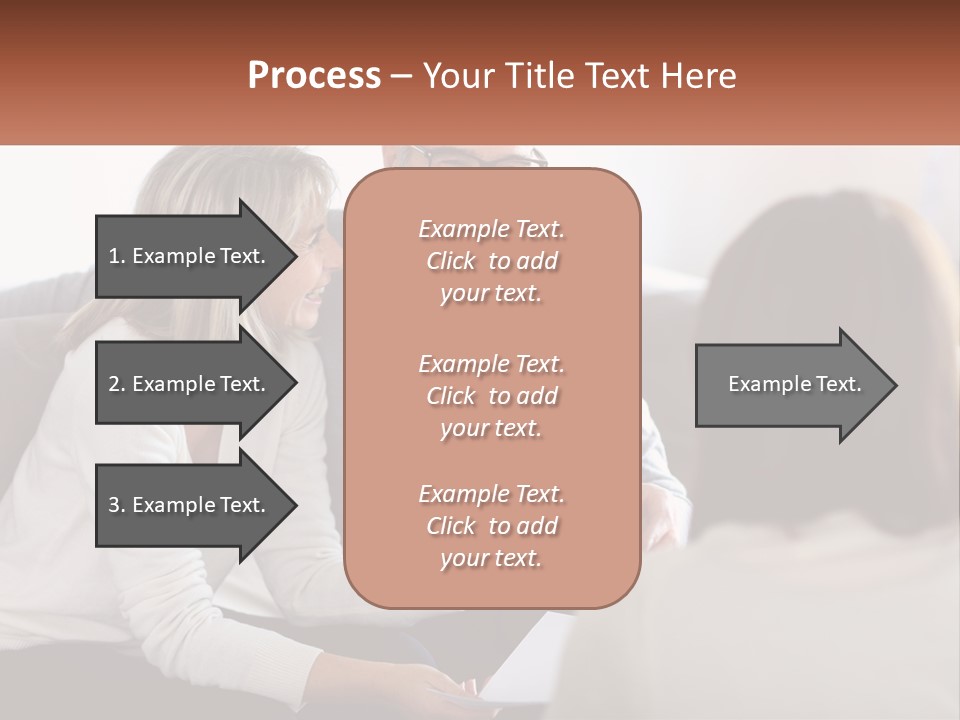 Process – Your Title Text Here

1. Example Text.

2. Example Text.

3. Example Text.

Example Text. Click to add your text.

Example Text. Click to add your text.

Example Text. Click to add your text.

Example Text.